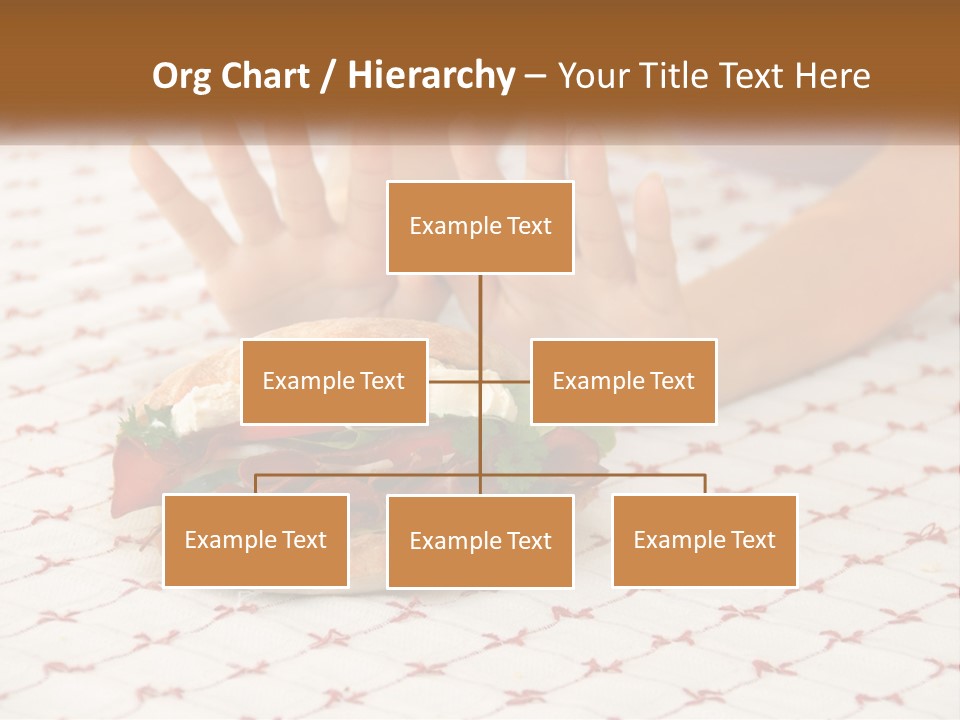 Org Chart / Hierarchy – Your Title Text Here

Example Text

Example Text

Example Text

Example Text

Example Text

Example Text